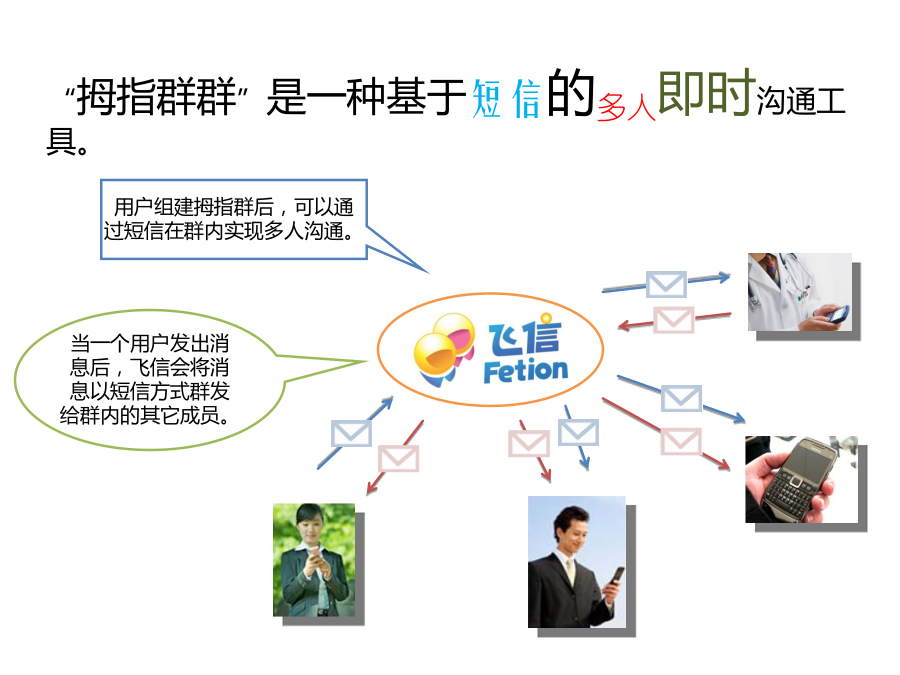 “拇指群群”是一种基于短信的多人即时沟通工具。

用户组建拇指群后，可以通过短信在群内实现多人沟通。

当一个用户发出消息后，飞信会将消息以短信方式群发给群内的其它成员。

飞信
Fetion